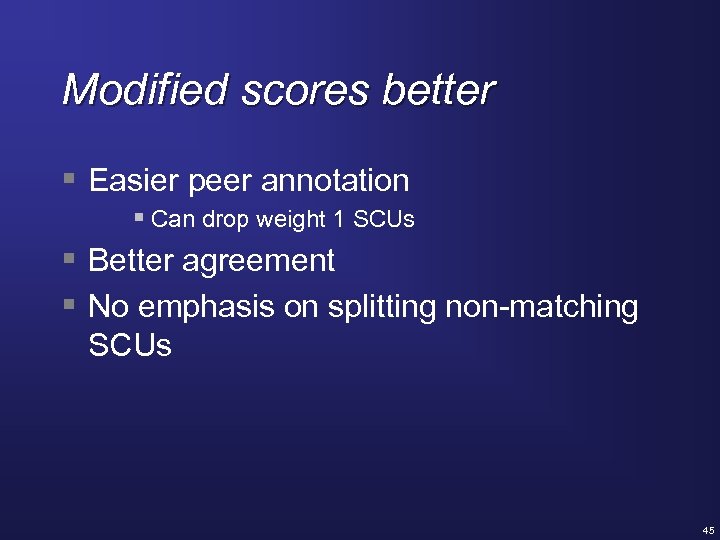 Modified scores better

▪ Easier peer annotation

▪ Can drop weight 1 SCUs

▪ Better agreement

▪ No emphasis on splitting non-matching SCUs

45